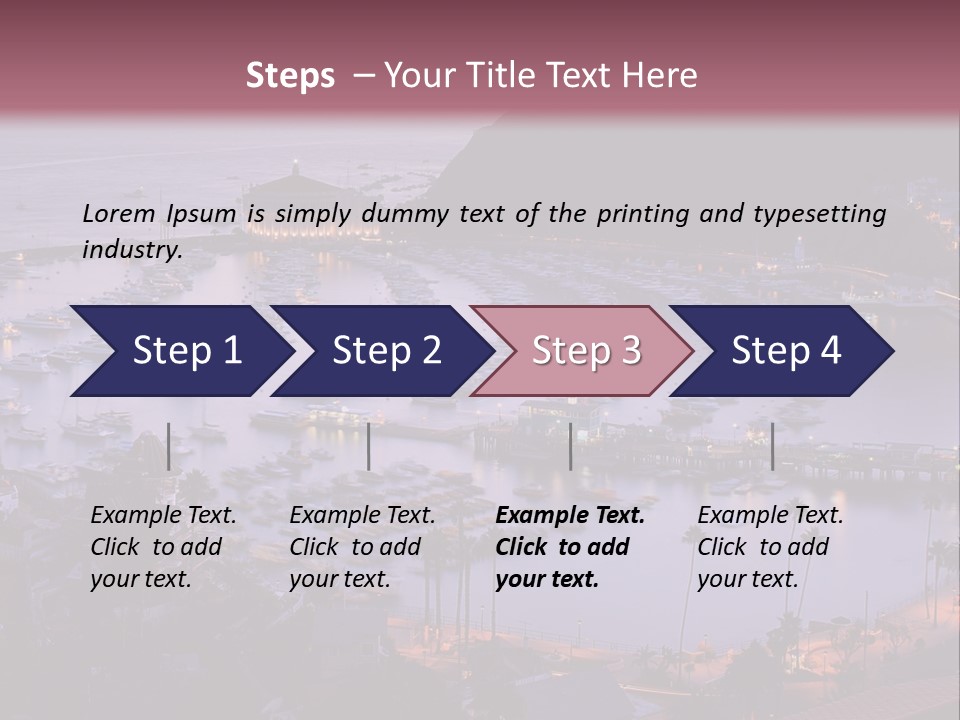 Steps – Your Title Text Here

Lorem Ipsum is simply dummy text of the printing and typesetting industry.

Step 1

Step 2

Step 3

Step 4

Example Text. Click to add your text.

Example Text. Click to add your text.

Example Text. Click to add your text.

Example Text. Click to add your text.